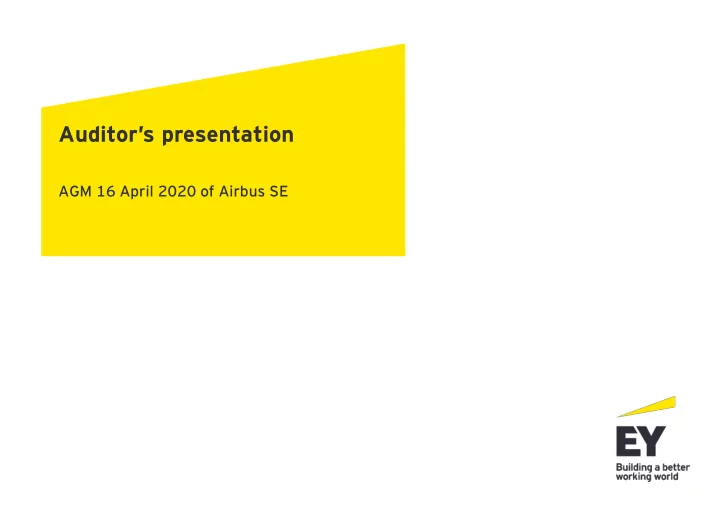 Auditor's presentation

AGM 16 April 2020 of Airbus SE

EY
Building a better working world